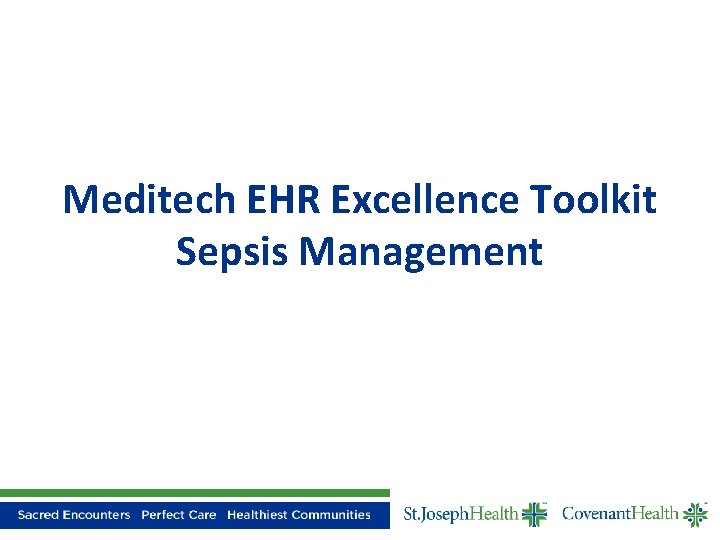 Meditech EHR Excellence Toolkit
Sepsis Management

Sacred Encounters Perfect Care Healthiest Communities

St.JosephHealth CovenantHealth